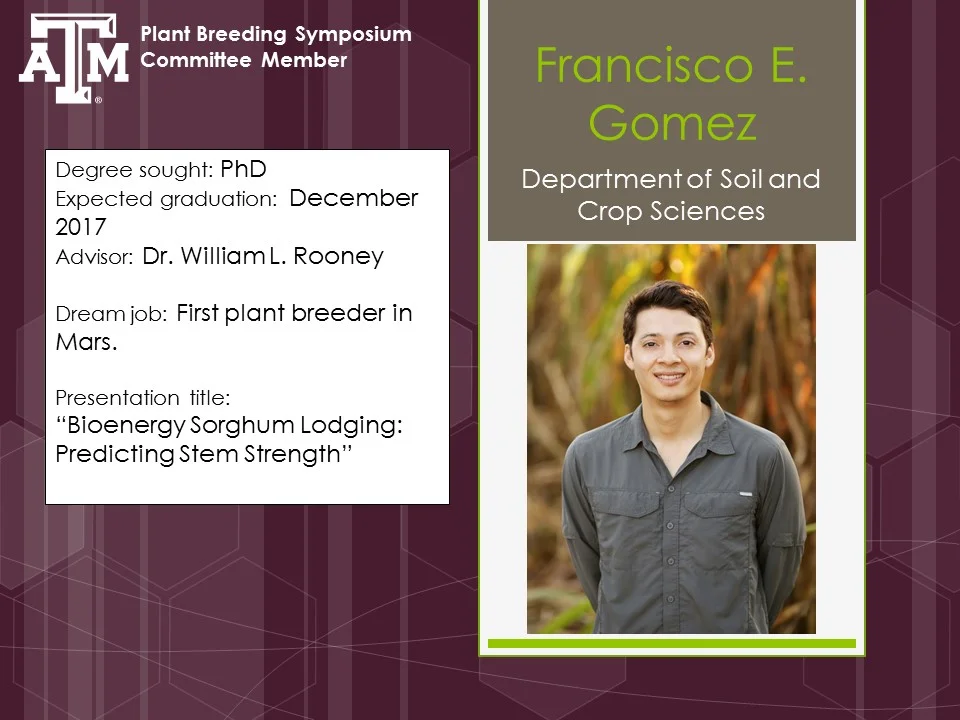 ATM

Plant Breeding Symposium Committee Member

Degree sought: PhD
Expected graduation: December 2017
Advisor: Dr. William L. Rooney

Dream job: First plant breeder in Mars.

Presentation title:
“Bioenergy Sorghum Lodging: Predicting Stem Strength”

Francisco E. Gomez

Department of Soil and Crop Sciences